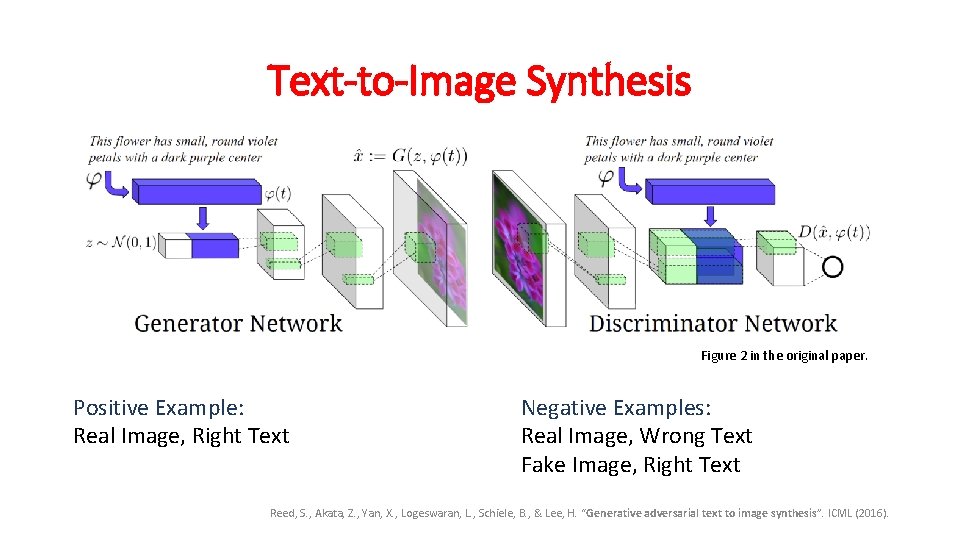 Text-to-Image Synthesis

This flower has small, round violet petals with a dark purple center

$\varphi$

$\varphi(t)$

$z \sim \mathcal{N}(0,1)$

$\hat{x} := G(z, \varphi(t))$

This flower has small, round violet petals with a dark purple center

$\varphi$

$D(\hat{x}, \varphi(t))$

Generator Network

Discriminator Network

Figure 2 in the original paper.

Positive Example:
Real Image, Right Text

Negative Examples:
Real Image, Wrong Text
Fake Image, Right Text

Reed, S., Akata, Z., Yan, X., Logeswaran, L., Schiele, B., & Lee, H. "Generative adversarial text to image synthesis". ICML (2016).